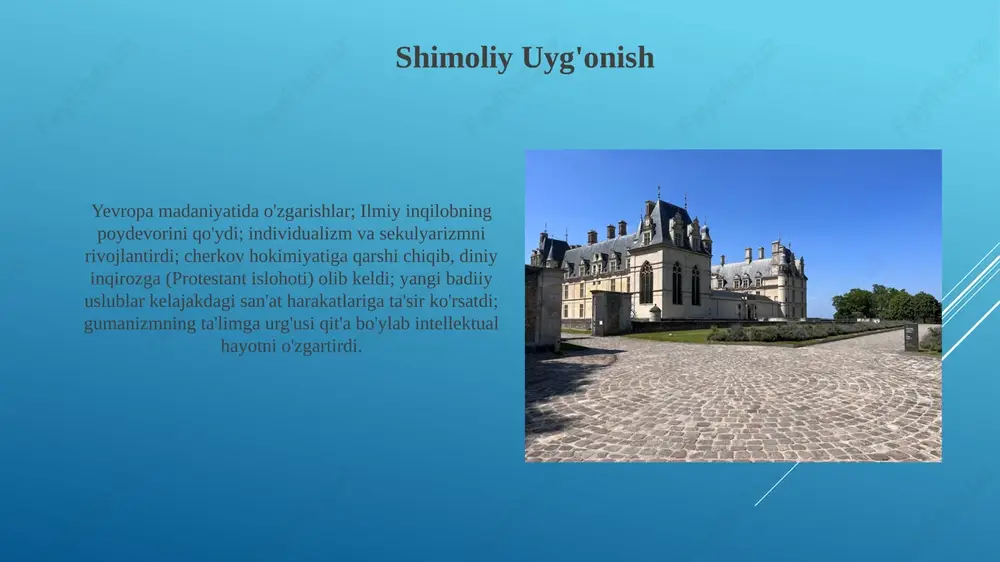 Shimoliy Uyg'onish

Yevropa madaniyatida o'zgarishlar; Ilmiy inqilobning poydevorini qo'ydi; individualizm va sekulyarizmni rivojlantirdi; cherkov hokimiyatiga qarshi chiqib, diniy inqirozga (Protestant islohoti) olib keldi; yangi badiiy uslublar kelajakdagi san'at harakatlariga ta'sir ko'rsatdi; gumanizmning ta'limga urg'usi qit'a bo'ylab intellektual hayotni o'zgartirdi.